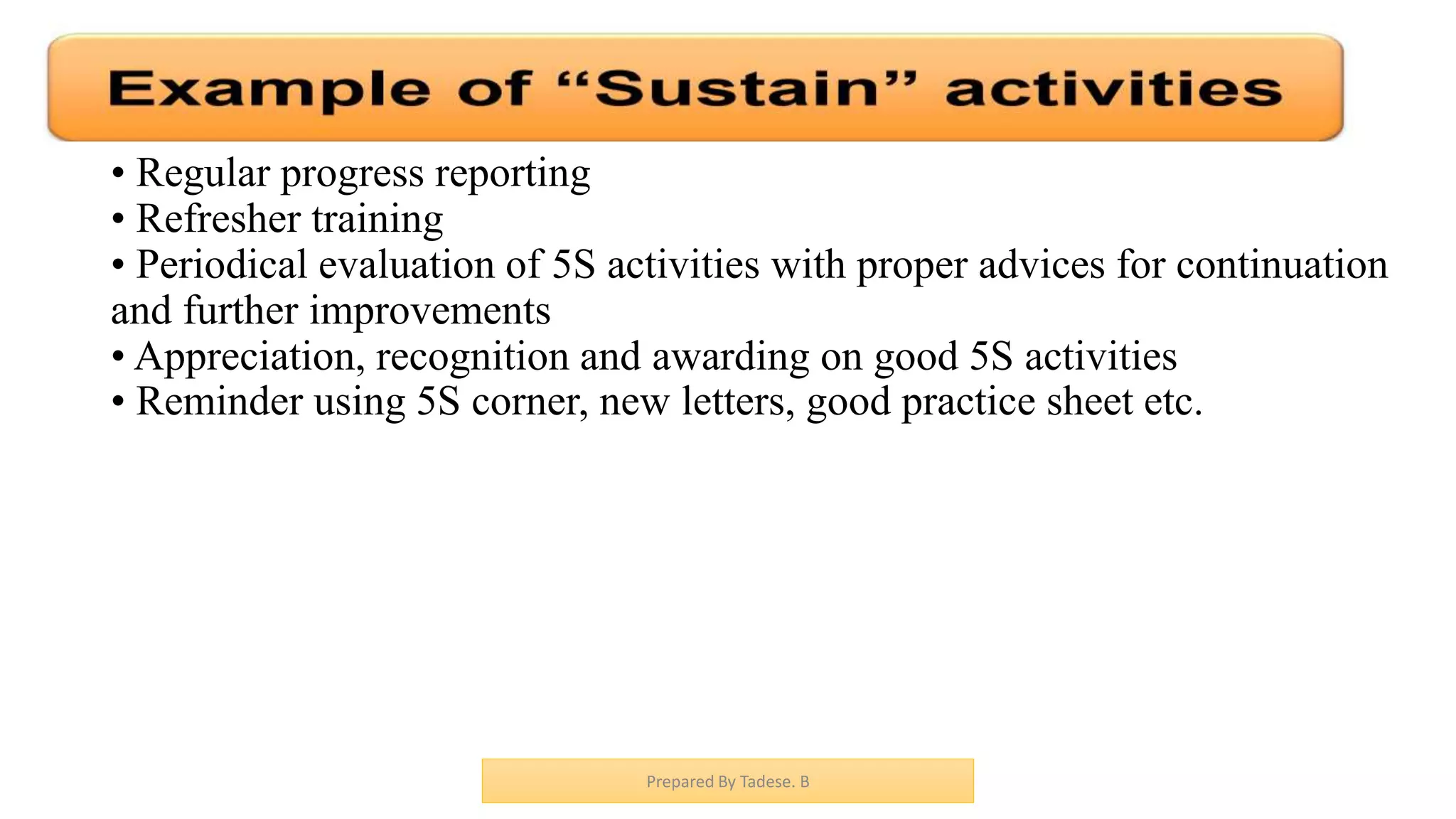 Example of “Sustain” activities

• Regular progress reporting
• Refresher training
• Periodical evaluation of 5S activities with proper advices for continuation and further improvements
• Appreciation, recognition and awarding on good 5S activities
• Reminder using 5S corner, new letters, good practice sheet etc.

Prepared By Tadese. B